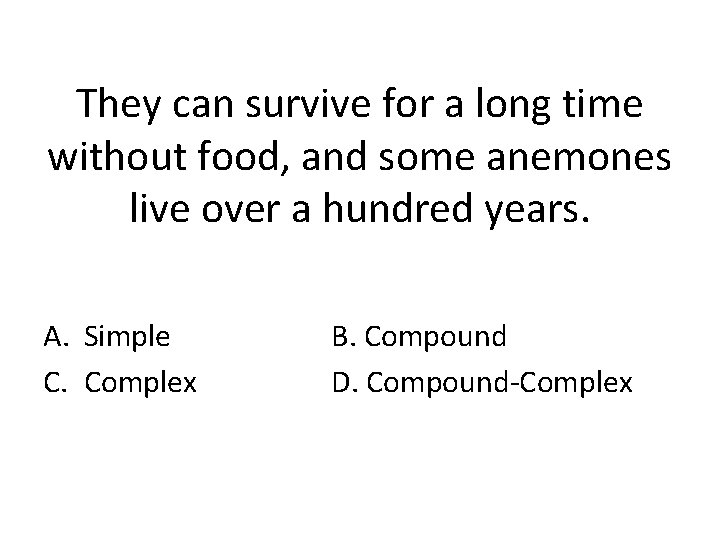 They can survive for a long time without food, and some anemones live over a hundred years.

A. Simple
B. Compound
C. Complex
D. Compound-Complex